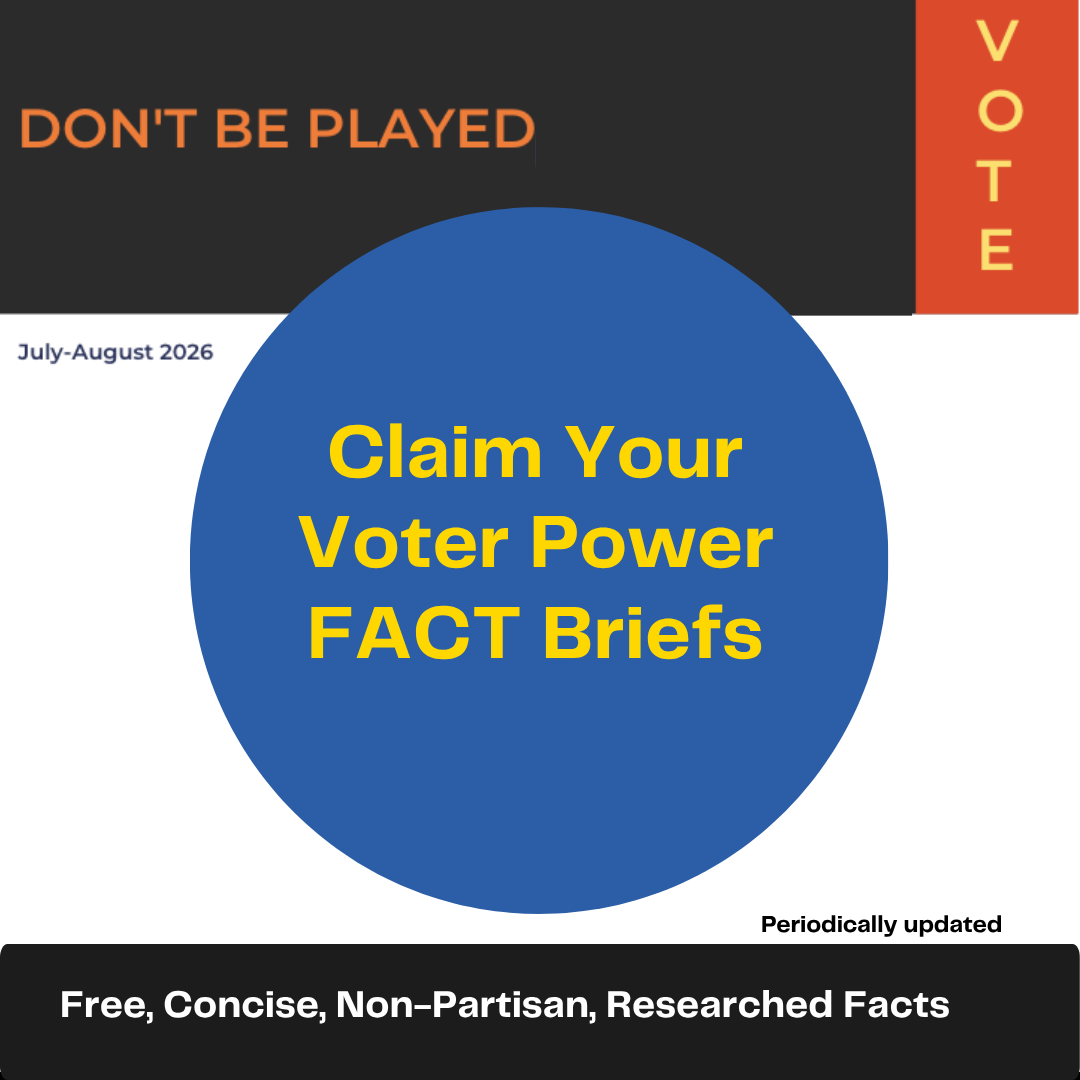 DON'T BE PLAYED

VOTE

July-August 2026

Claim Your Voter Power FACT Briefs

Periodically updated

Free, Concise, Non-Partisan, Researched Facts